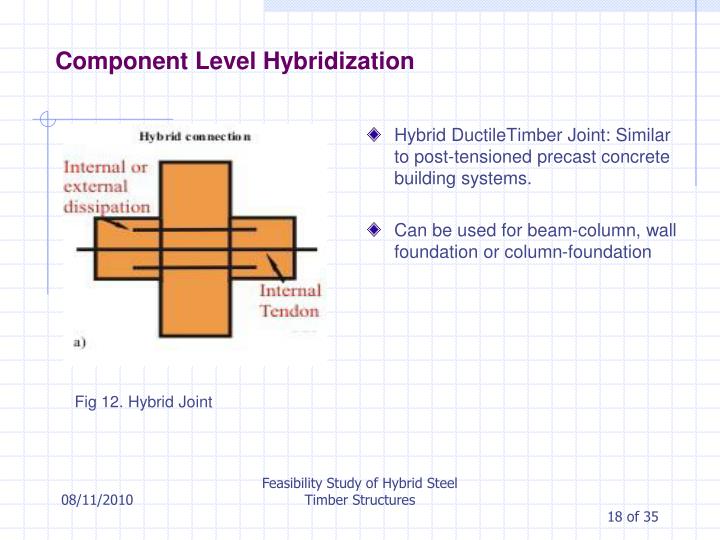 Component Level Hybridization

Hybrid connection

Internal or external dissipation

Internal Tendon

a)

Fig 12. Hybrid Joint

Hybrid DuctileTimber Joint: Similar to post-tensioned precast concrete building systems.

Can be used for beam-column, wall foundation or column-foundation

08/11/2010

Feasibility Study of Hybrid Steel Timber Structures

18 of 35